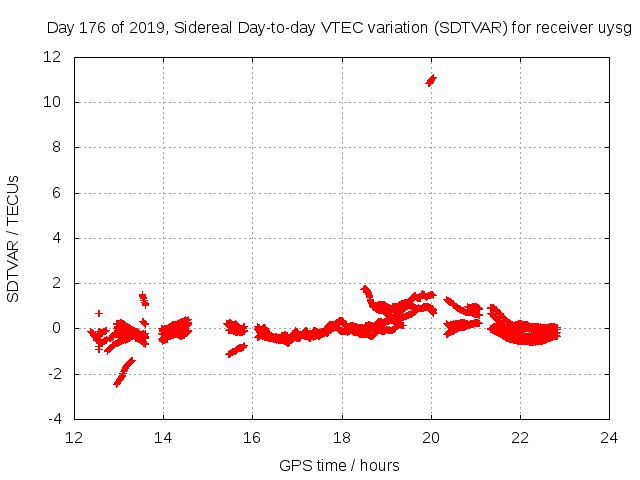 Day 176 of 2019, Sidereal Day-to-day VTEC variation (SDTVAR) for receiver uysg

SDTVAR / TECUs

12
10
8
6
4
2
0
-2
-4

12
14
16
18
20
22
24

GPS time / hours